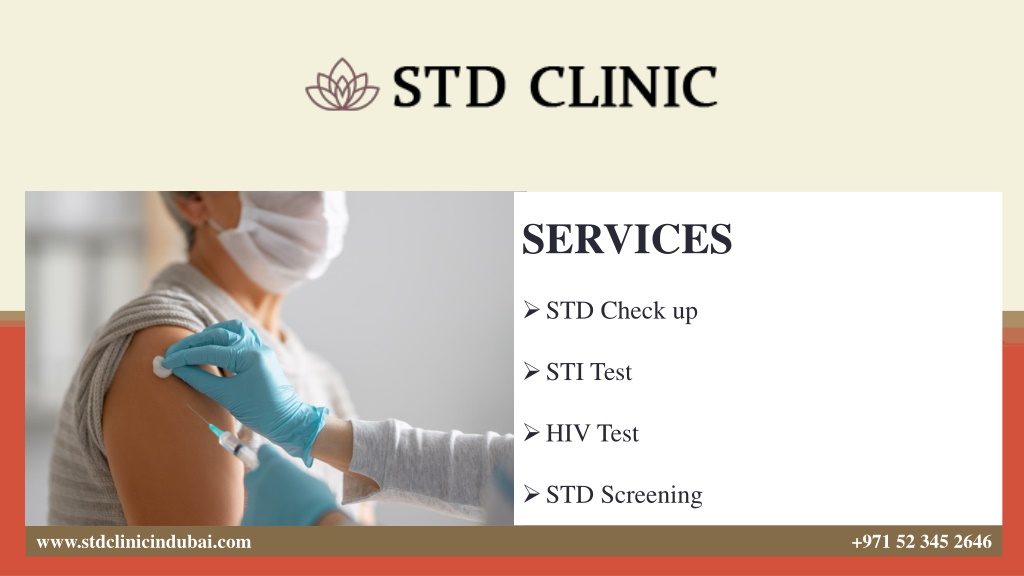 STD CLINIC

SERVICES

➢ STD Check up

➢ STI Test

➢ HIV Test

➢ STD Screening

www.stdclinicindubai.com

+971 52 345 2646